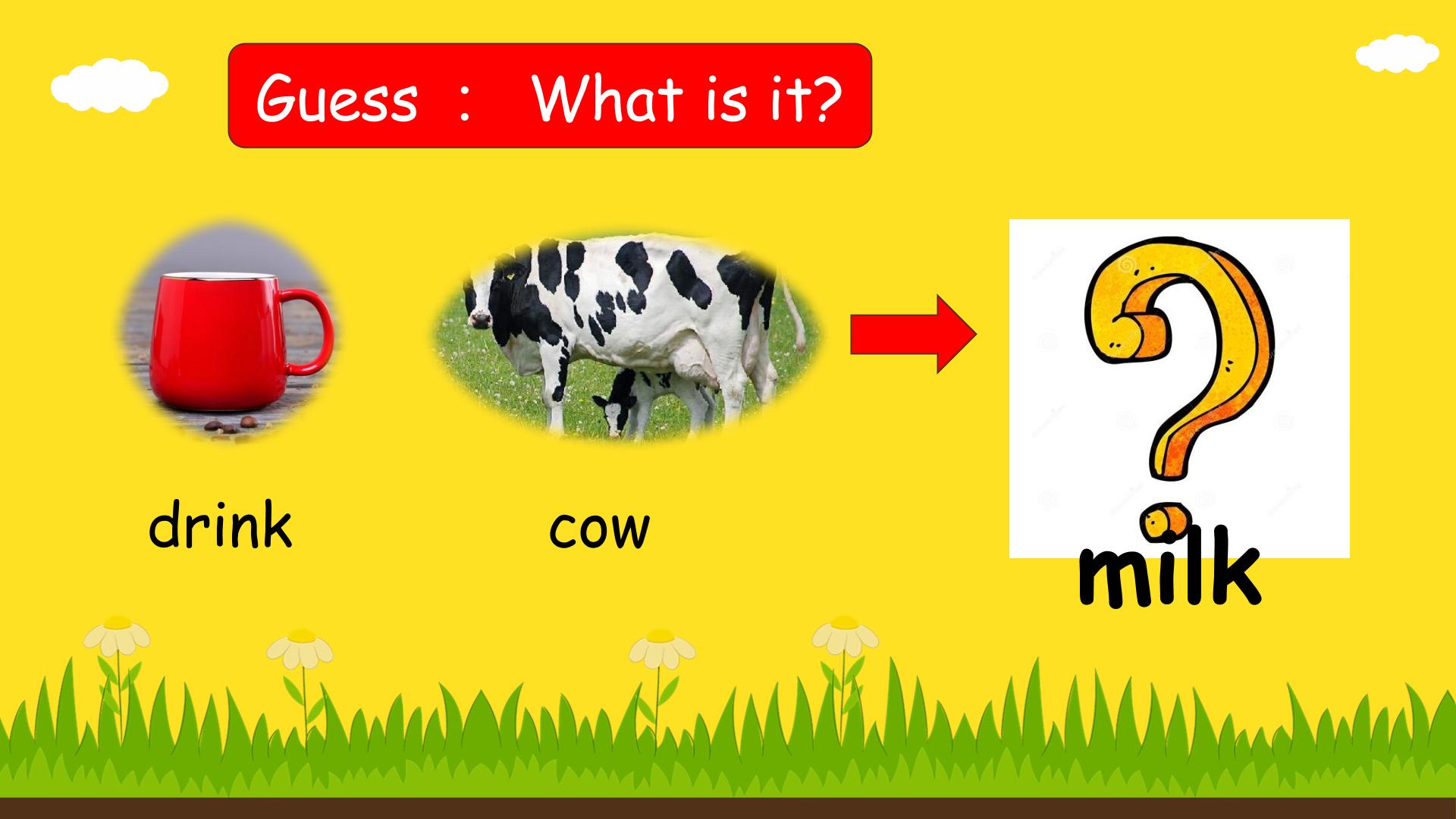 Guess : What is it?

drink

cow

milk